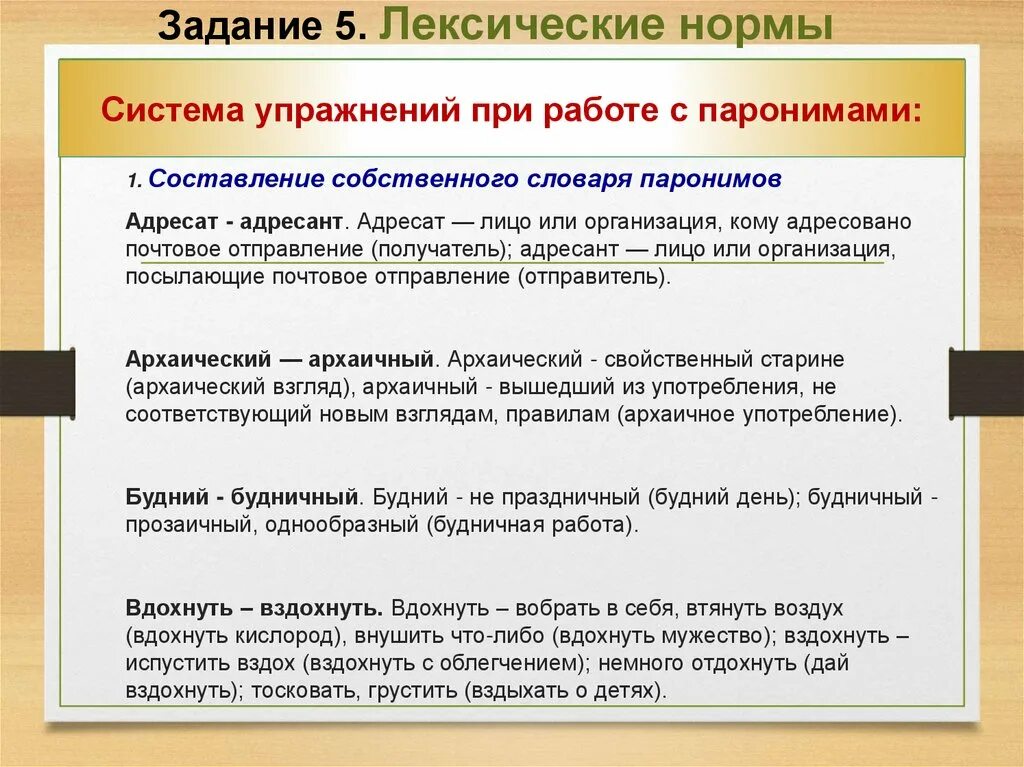 Задание 5. Лексические нормы

Система упражнений при работе с паронимами:

1. Составление собственного словаря паронимов

Адресат - адресант. Адресат — лицо или организация, кому адресовано почтовое отправление (получатель); адресант — лицо или организация, посылающие почтовое отправление (отправитель).

Архаический — архаичный. Архаический - свойственный старине (архаический взгляд), архаичный - вышедший из употребления, не соответствующий новым взглядам, правилам (архаичное употребление).

Будний - будничный. Будний - не праздничный (будний день); будничный - прозаичный, однообразный (будничная работа).

Вдохнуть – вздохнуть. Вдохнуть – вобрать в себя, втянуть воздух (вдохнуть кислород), внушить что-либо (вдохнуть мужество); вздохнуть – испустить вздох (вздохнуть с облегчением); немного отдохнуть (дай вздохнуть); тосковать, грустить (вздыхать о детях).